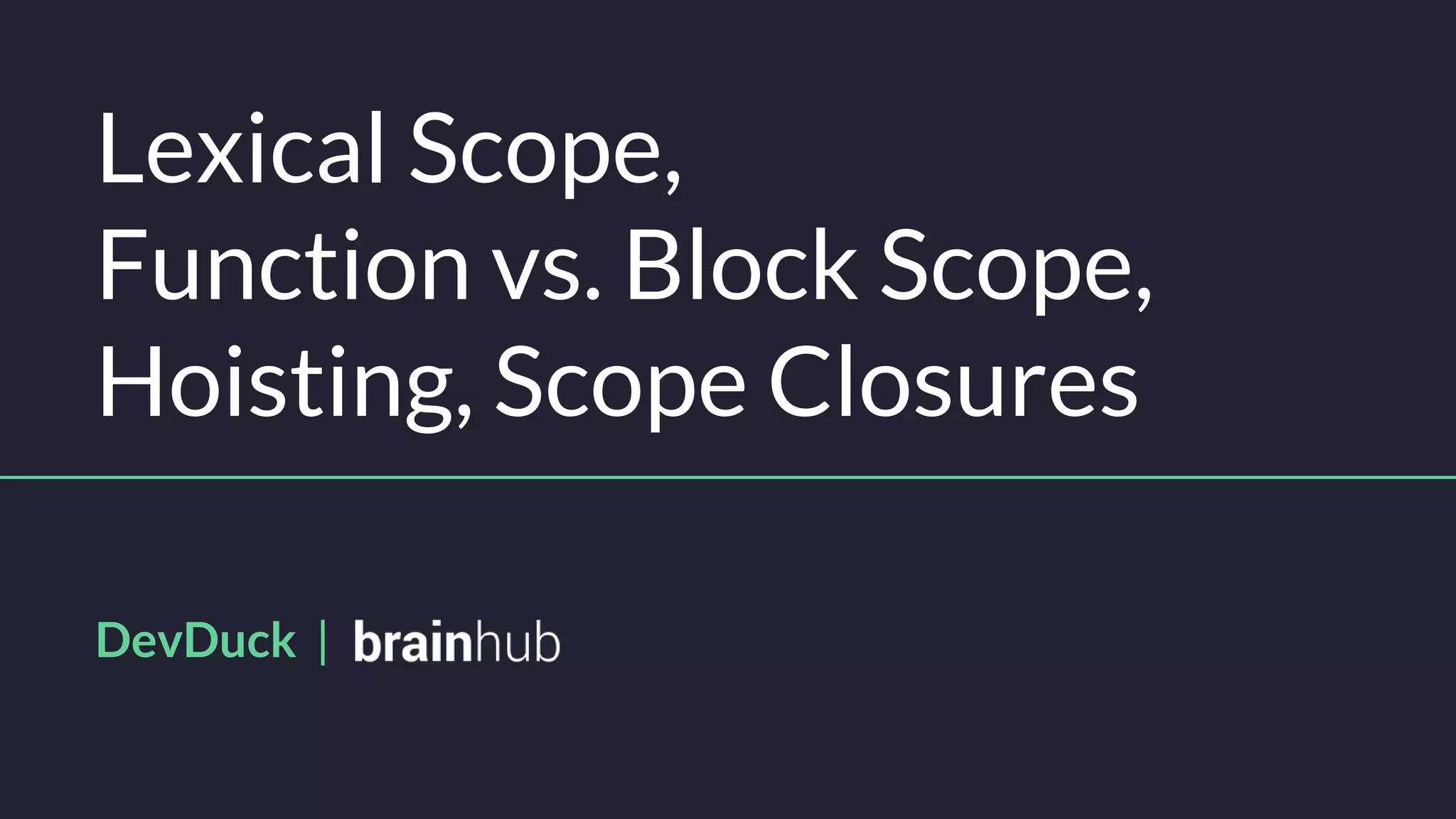 Lexical Scope,
Function vs. Block Scope,
Hoisting, Scope Closures

DevDuck | brainhub